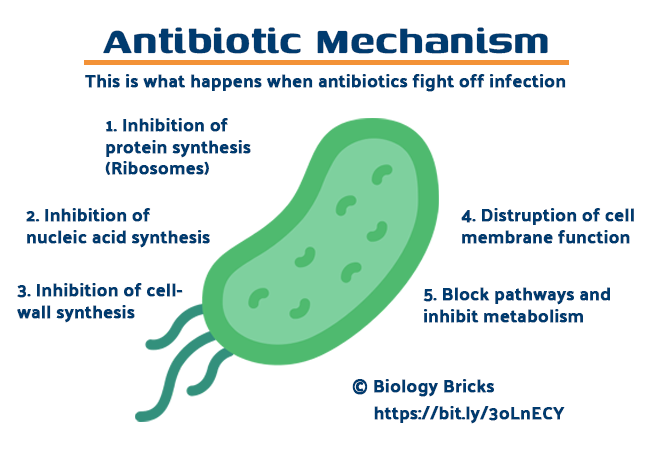 Antibiotic Mechanism

This is what happens when antibiotics fight off infection

1. Inhibition of protein synthesis (Ribosomes)

2. Inhibition of nucleic acid synthesis

3. Inhibition of cell-wall synthesis

4. Distruption of cell membrane function

5. Block pathways and inhibit metabolism

© Biology Bricks
https://bit.ly/3oLnECY